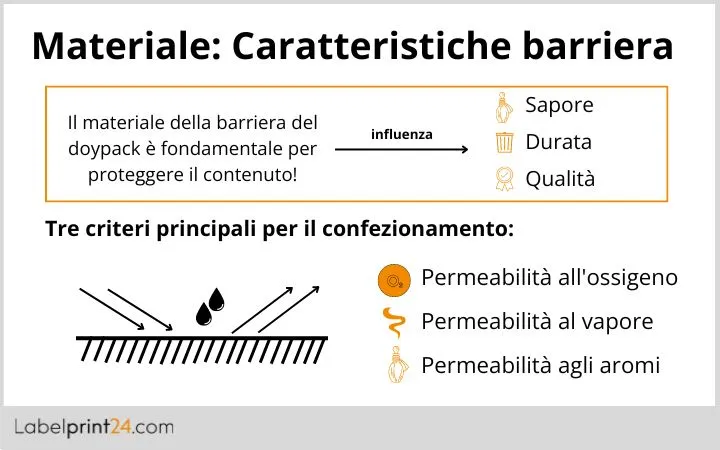 Materiale: Caratteristiche barriera

Il materiale della barriera del doypack è fondamentale per proteggere il contenuto!

influenza

Sapore
Durata
Qualità

Tre criteri principali per il confezionamento:

$O_2$

Permeabilità all'ossigeno
Permeabilità al vapore
Permeabilità agli aromi

Labelprint24.com